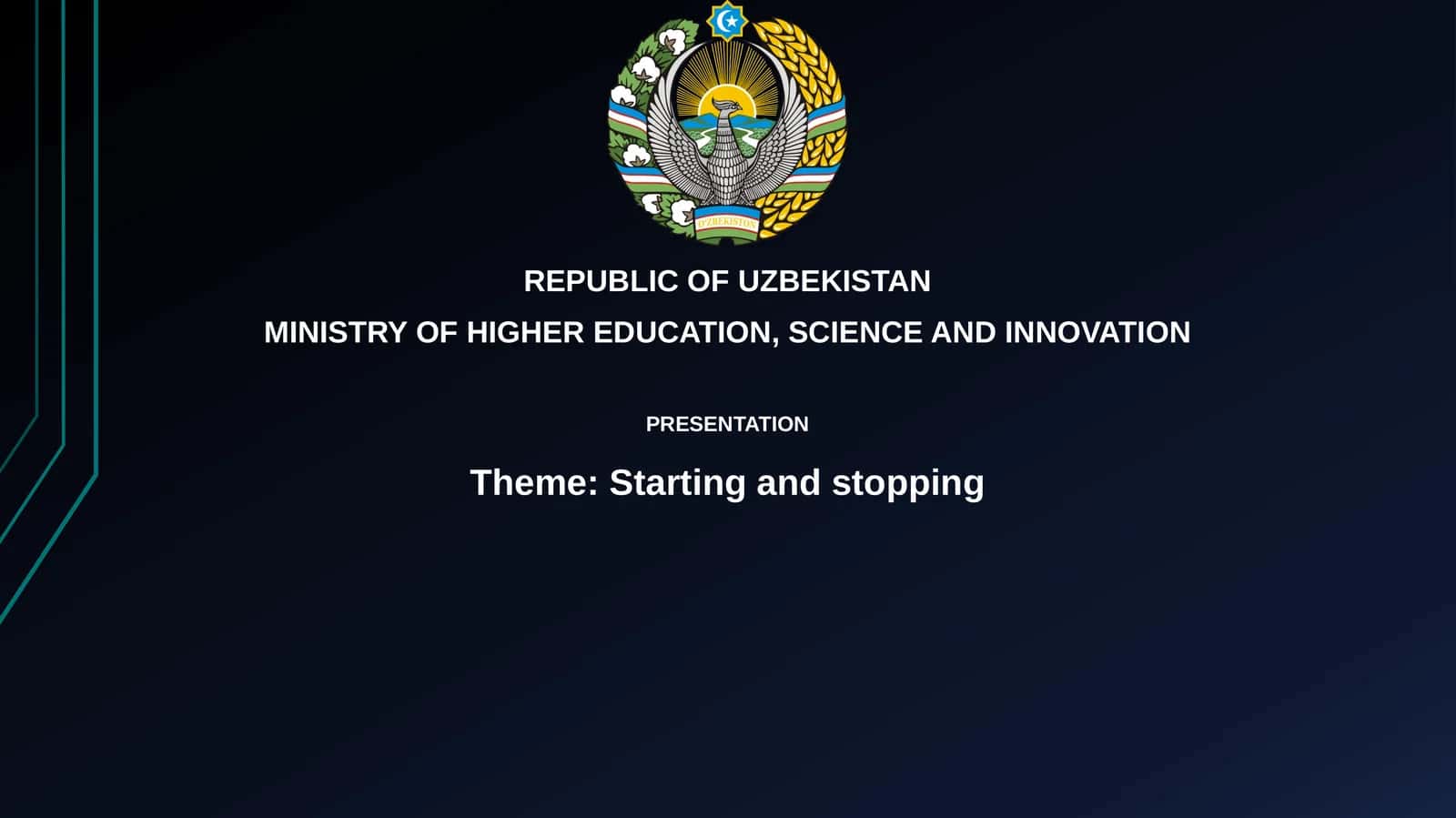 UZBEKISTON

REPUBLIC OF UZBEKISTAN

MINISTRY OF HIGHER EDUCATION, SCIENCE AND INNOVATION

PRESENTATION

Theme: Starting and stopping